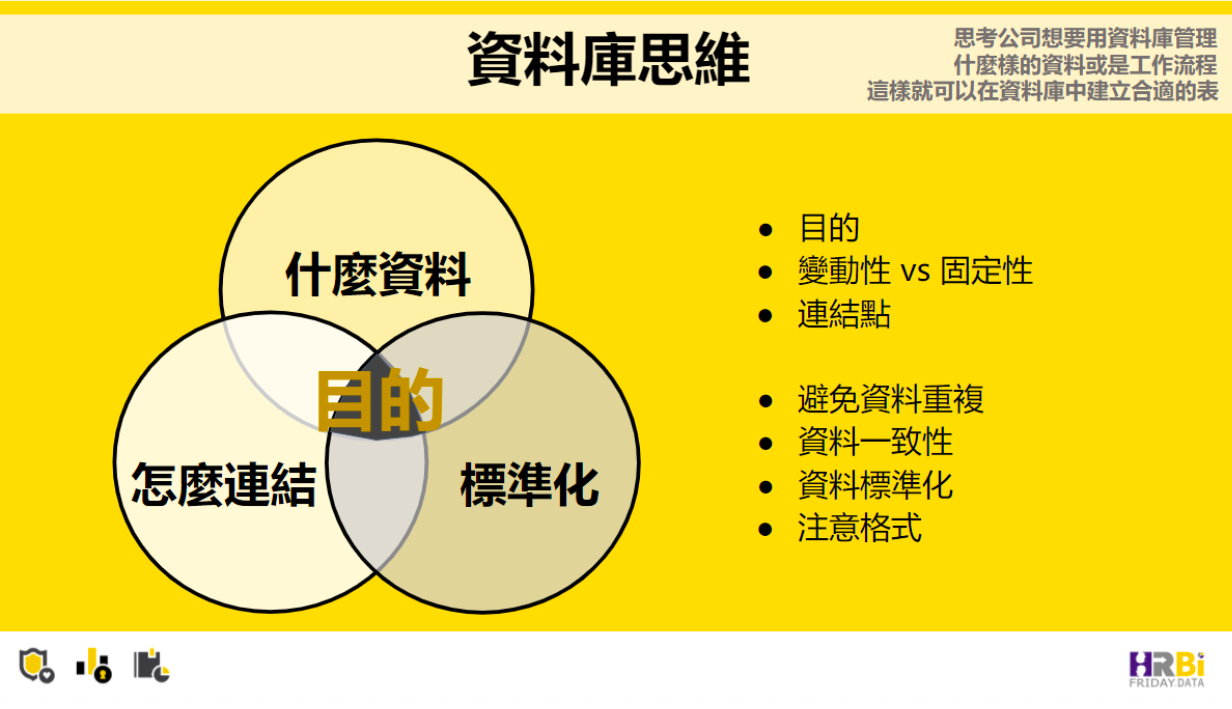 資料庫思維

思考公司想要用資料庫管理
什麼樣的資料或是工作流程
這樣就可以在資料庫中建立合適的表

什麼資料

目的

怎麼連結

標準化

- 目的
- 變動性 vs 固定性
- 連結點

- 避免資料重複
- 資料一致性
- 資料標準化
- 注意格式

HRBi
FRIDAY DATA